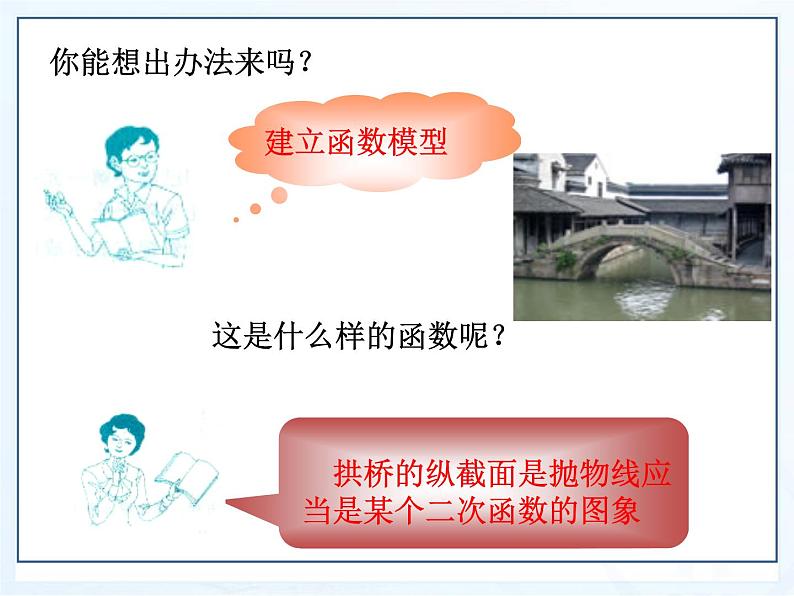 你能想出办法来吗？

建立函数模型

这是什么样的函数呢？

拱桥的纵截面是抛物线应当是某个二次函数的图象